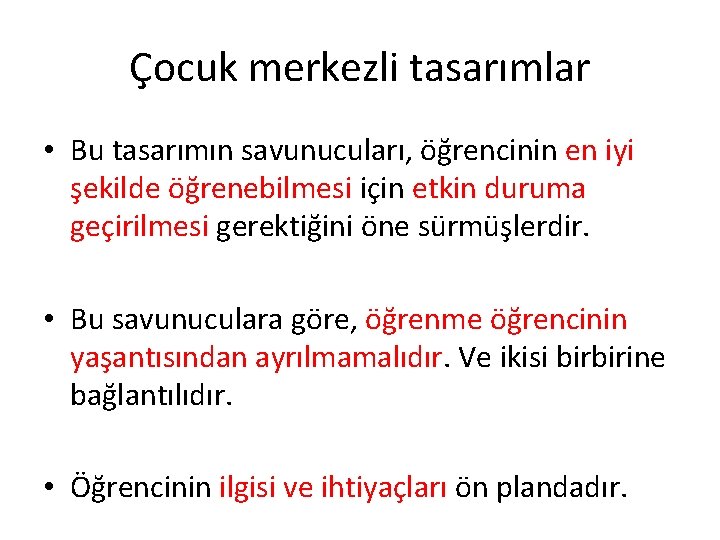 Çocuk merkezli tasarımlar

• Bu tasarımın savunucuları, öğrencinin en iyi şekilde öğrenebilmesi için etkin duruma geçirilmesi gerektiğini öne sürmüşlerdir.

• Bu savunuculara göre, öğrenme öğrencinin yaşantısından ayrılmamalıdır. Ve ikisi birbirine bağlantılıdır.

• Öğrencinin ilgisi ve ihtiyaçları ön plandadır.